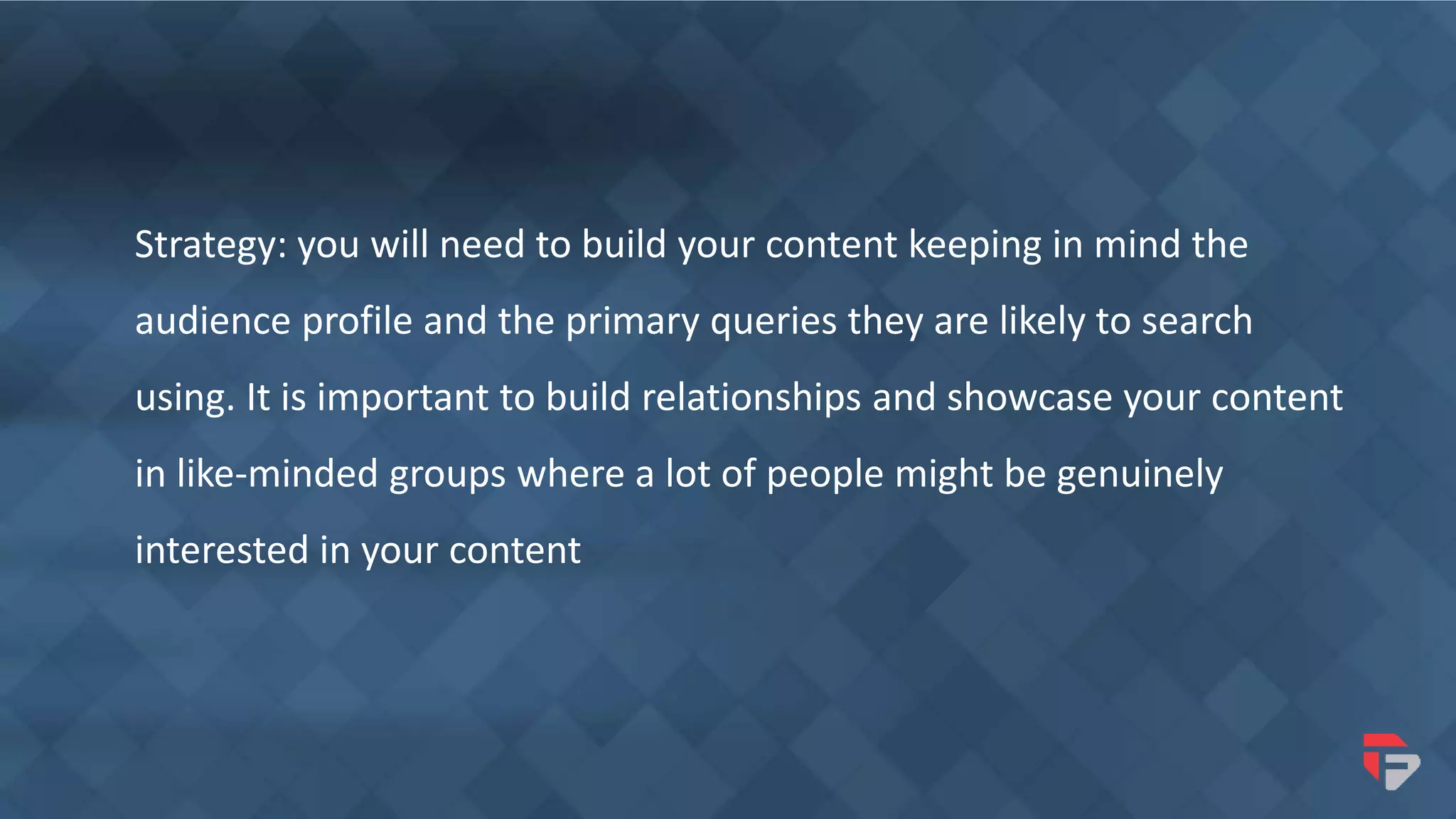 Strategy: you will need to build your content keeping in mind the audience profile and the primary queries they are likely to search using. It is important to build relationships and showcase your content in like-minded groups where a lot of people might be genuinely interested in your content